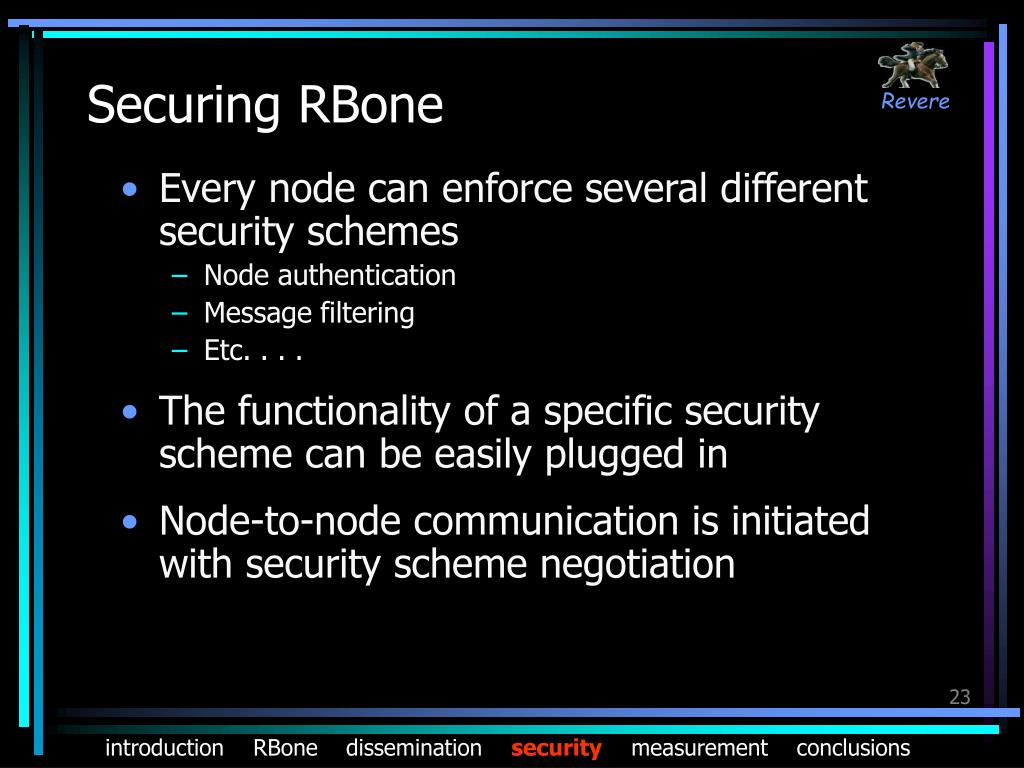 Securing RBone

Revere

• Every node can enforce several different security schemes
– Node authentication
– Message filtering
– Etc. . . .

• The functionality of a specific security scheme can be easily plugged in

• Node-to-node communication is initiated with security scheme negotiation

23

introduction RBone dissemination security measurement conclusions